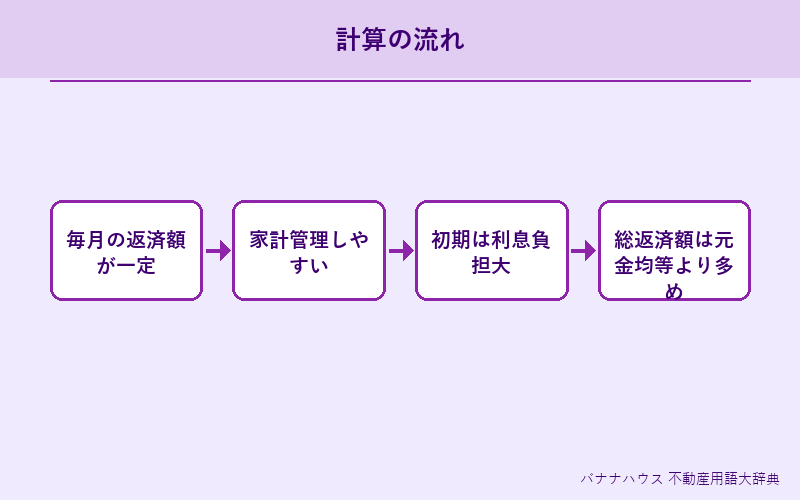 計算の流れ

毎月の返済額が一定

家計管理しやすい

初期は利息負担大

総返済額は元金均等より多め

バナナハウス 不動産用語大辞典